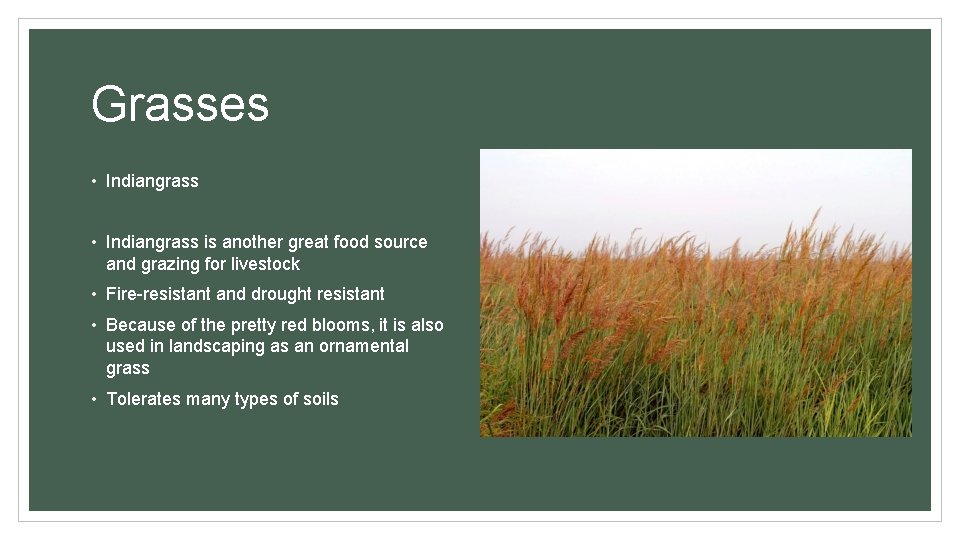 Grasses

• Indiangrass

• Indiangrass is another great food source and grazing for livestock
• Fire-resistant and drought resistant
• Because of the pretty red blooms, it is also used in landscaping as an ornamental grass
• Tolerates many types of soils